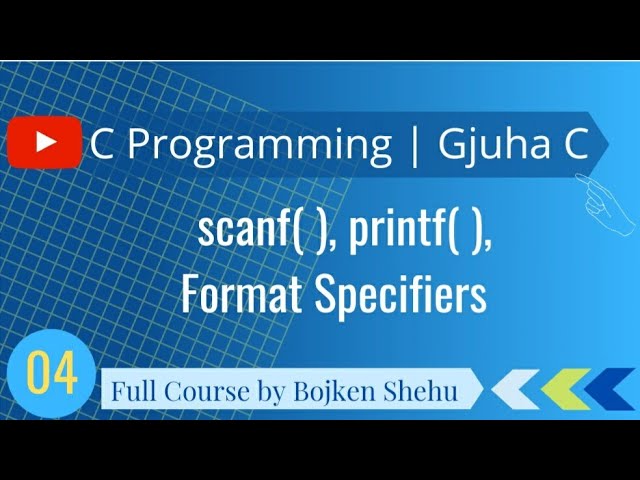 C Programming | Gjuha C

scanf( ), printf( ),
Format Specifiers

04

Full Course by Bojken Shehu